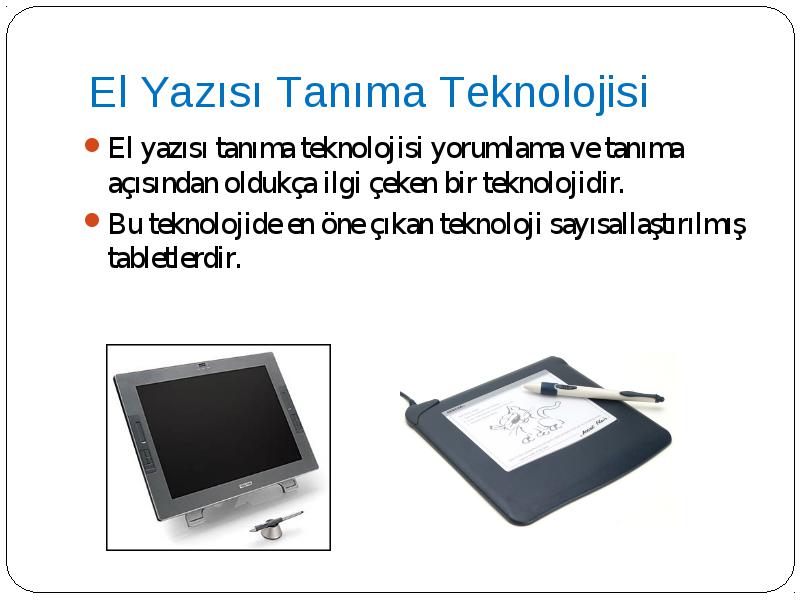 El Yazısı Tanıma Teknolojisi

El yazısı tanıma teknolojisi yorumlama ve tanıma açısından oldukça ilgi çeken bir teknolojidir.

Bu teknolojide en öne çıkan teknoloji sayısallaştırılmış tabletlerdir.